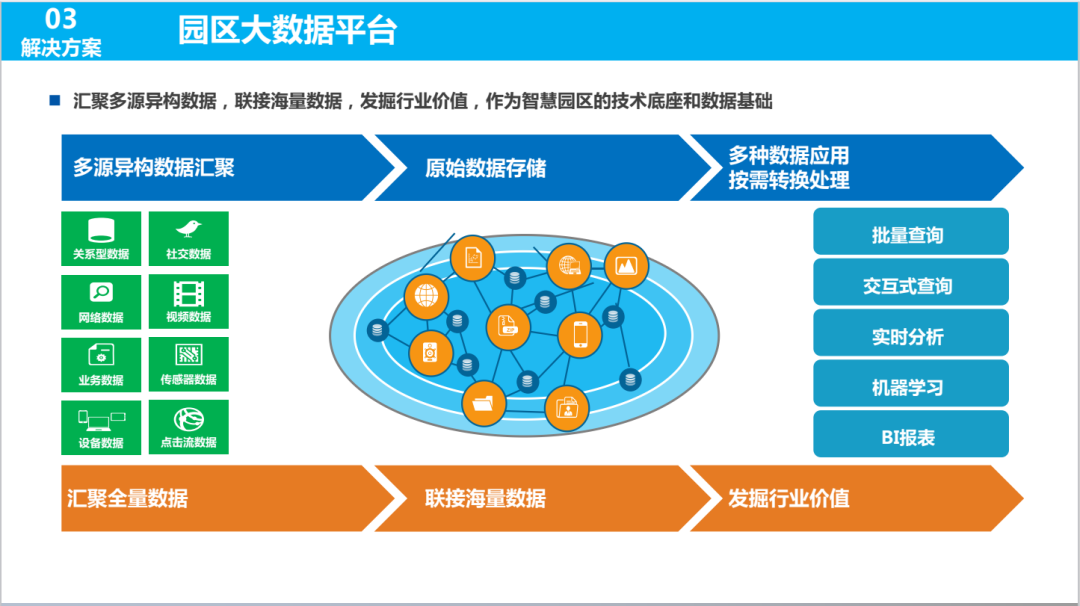 03
解决方案

园区大数据平台

汇聚多源异构数据，联接海量数据，发掘行业价值，作为智慧园区的技术底座和数据基础

多源异构数据汇聚

原始数据存储

多种数据应用
按需转换处理

关系型数据

社交数据

网络数据

视频数据

业务数据

传感器数据

设备数据

点击流数据

批量查询

交互式查询

实时分析

机器学习

BI报表

汇聚全量数据

联接海量数据

发掘行业价值